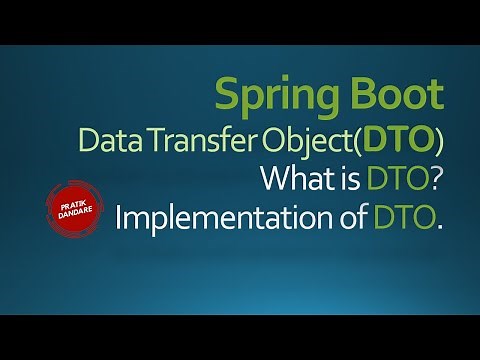 Spring Boot
Data Transfer Object(DTO)
What is DTO?
PRATIK DANDARE
Implementation of DTO.